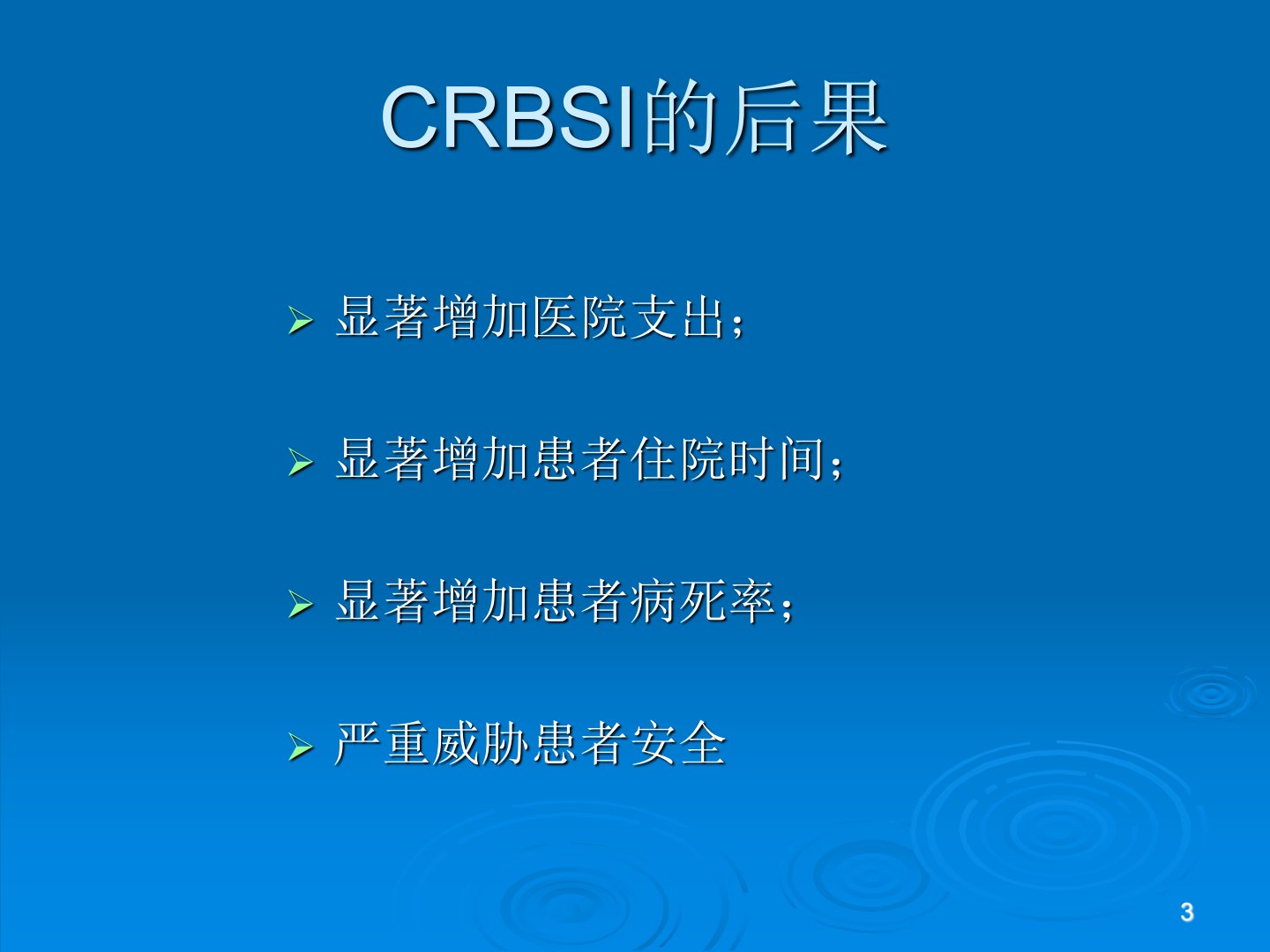 CRBSI的后果

➢ 显著增加医院支出；

➢ 显著增加患者住院时间；

➢ 显著增加患者病死率；

➢ 严重威胁患者安全

3